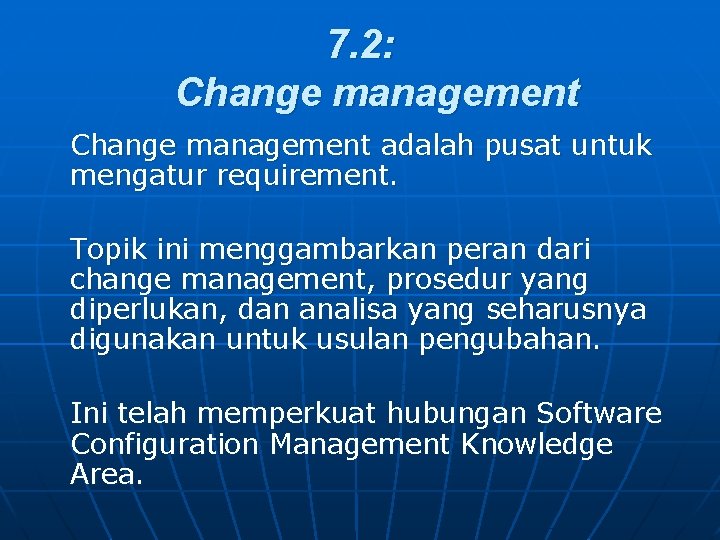 7.2:
Change management

Change management adalah pusat untuk mengatur requirement.

Topik ini menggambarkan peran dari change management, prosedur yang diperlukan, dan analisa yang seharusnya digunakan untuk usulan pengubahan.

Ini telah memperkuat hubungan Software Configuration Management Knowledge Area.